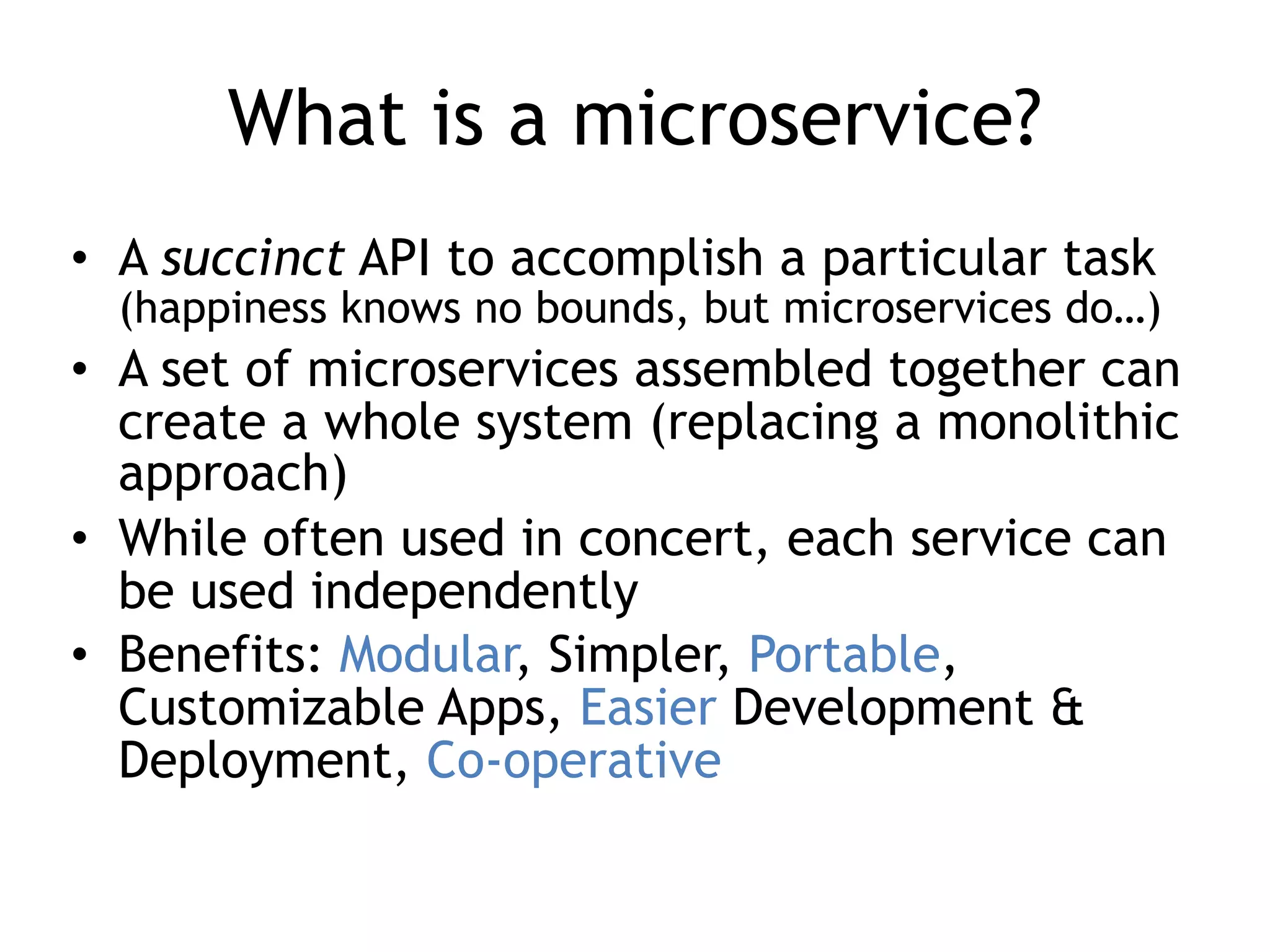 What is a microservice?

• A succinct API to accomplish a particular task (happiness knows no bounds, but microservices do…)
• A set of microservices assembled together can create a whole system (replacing a monolithic approach)
• While often used in concert, each service can be used independently
• Benefits: Modular, Simpler, Portable, Customizable Apps, Easier Development & Deployment, Co-operative